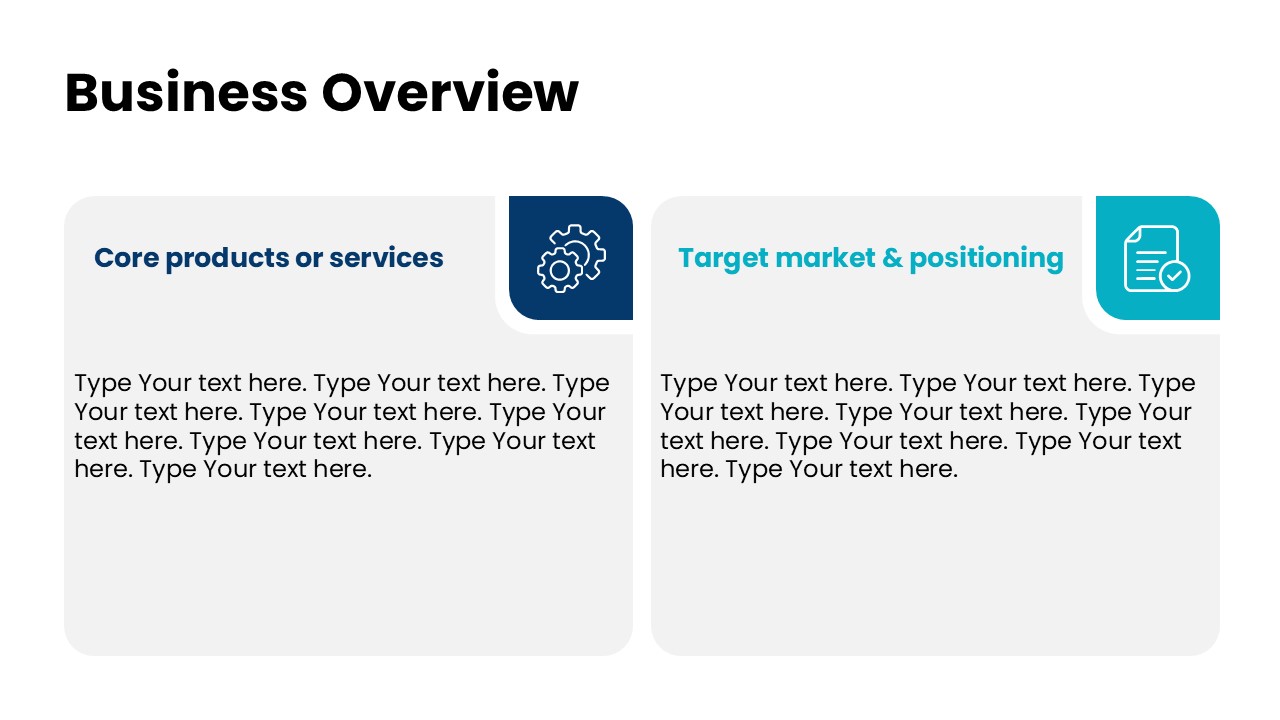 Business Overview

Core products or services

Type Your text here. Type Your text here. Type Your text here. Type Your text here. Type Your text here. Type Your text here. Type Your text here. Type Your text here.

Target market & positioning

Type Your text here. Type Your text here. Type Your text here. Type Your text here. Type Your text here. Type Your text here. Type Your text here. Type Your text here.